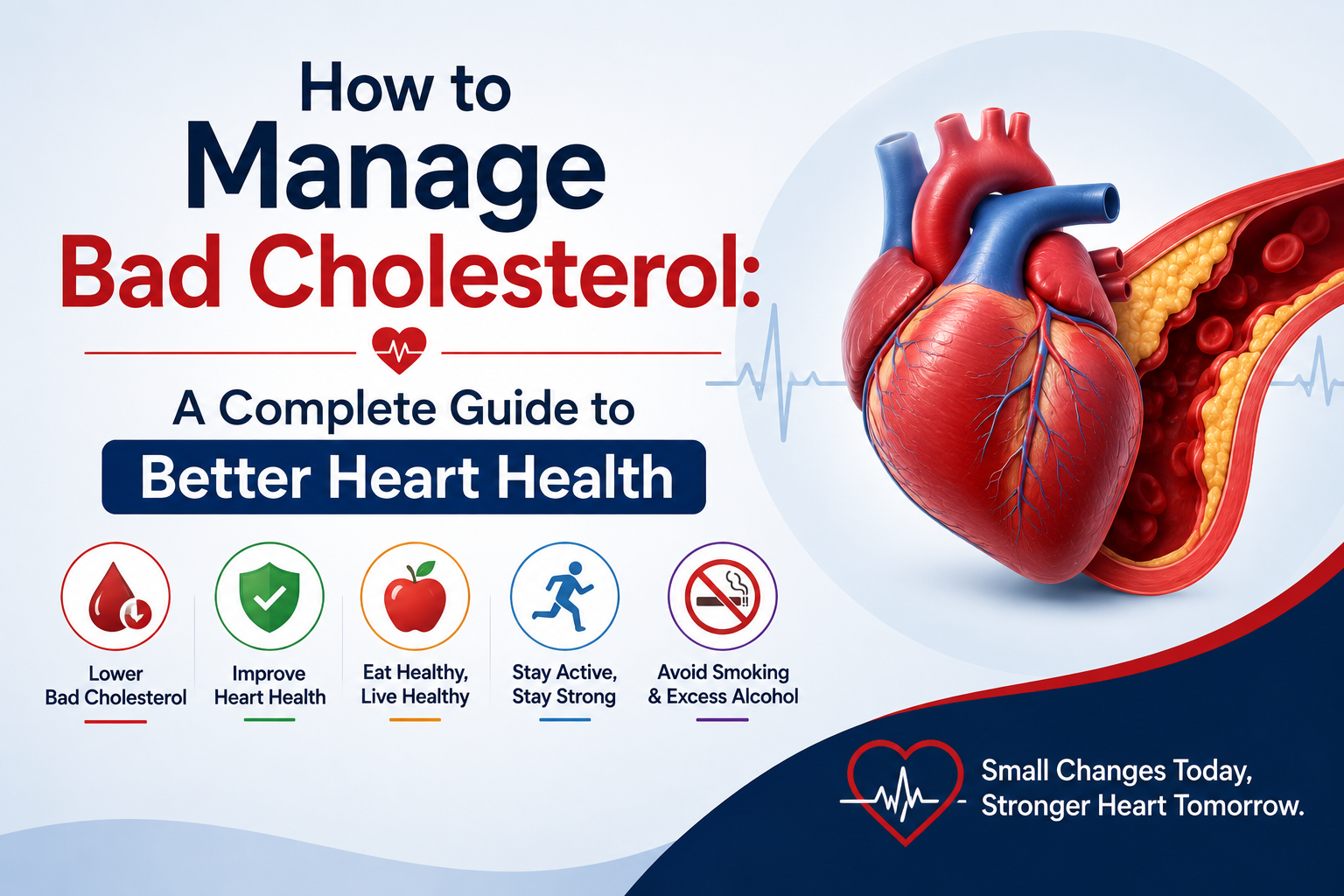 How to
Manage
Bad Cholesterol:

A Complete Guide to
Better Heart Health

Lower
Bad Cholesterol

Improve
Heart Health

Eat Healthy,
Live Healthy

Stay Active,
Stay Strong

Avoid Smoking
& Excess Alcohol

Small Changes Today,
Stronger Heart Tomorrow.